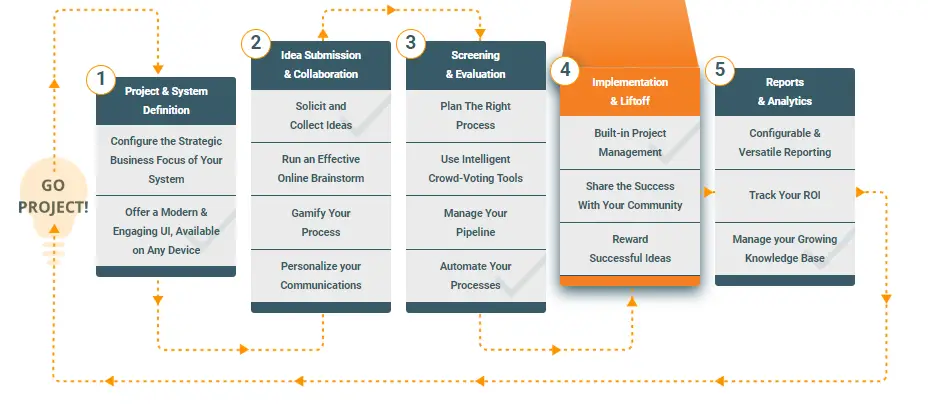 GO PROJECT!

1
Project & System Definition

Configure the Strategic Business Focus of Your System

Offer a Modern & Engaging UI, Available on Any Device

2
Idea Submission & Collaboration

Solicit and Collect Ideas

Run an Effective Online Brainstorm

Gamify Your Process

Personalize your Communications

3
Screening & Evaluation

Plan The Right Process

Use Intelligent Crowd-Voting Tools

Manage Your Pipeline

Automate Your Processes

4
Implementation & Liftoff

Built-in Project Management

Share the Success With Your Community

Reward Successful Ideas

5
Reports & Analytics

Configurable & Versatile Reporting

Track Your ROI

Manage your Growing Knowledge Base